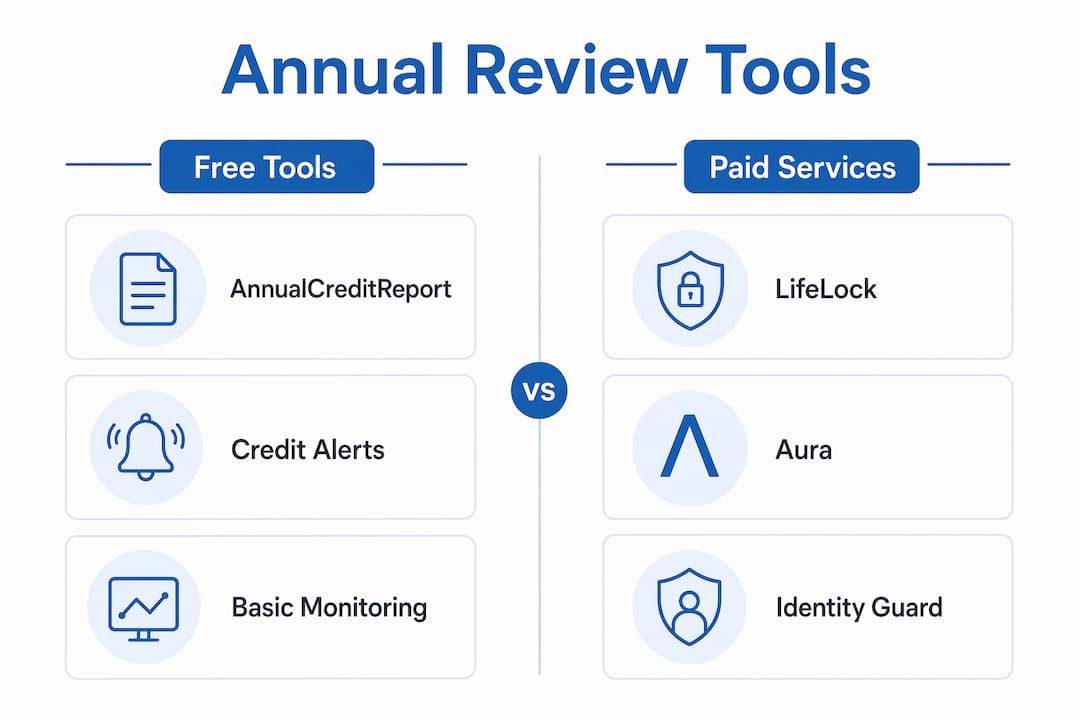 Annual Review Tools

Free Tools

AnnualCreditReport

Credit Alerts

Basic Monitoring

VS

Paid Services

LifeLock

Aura

Identity Guard